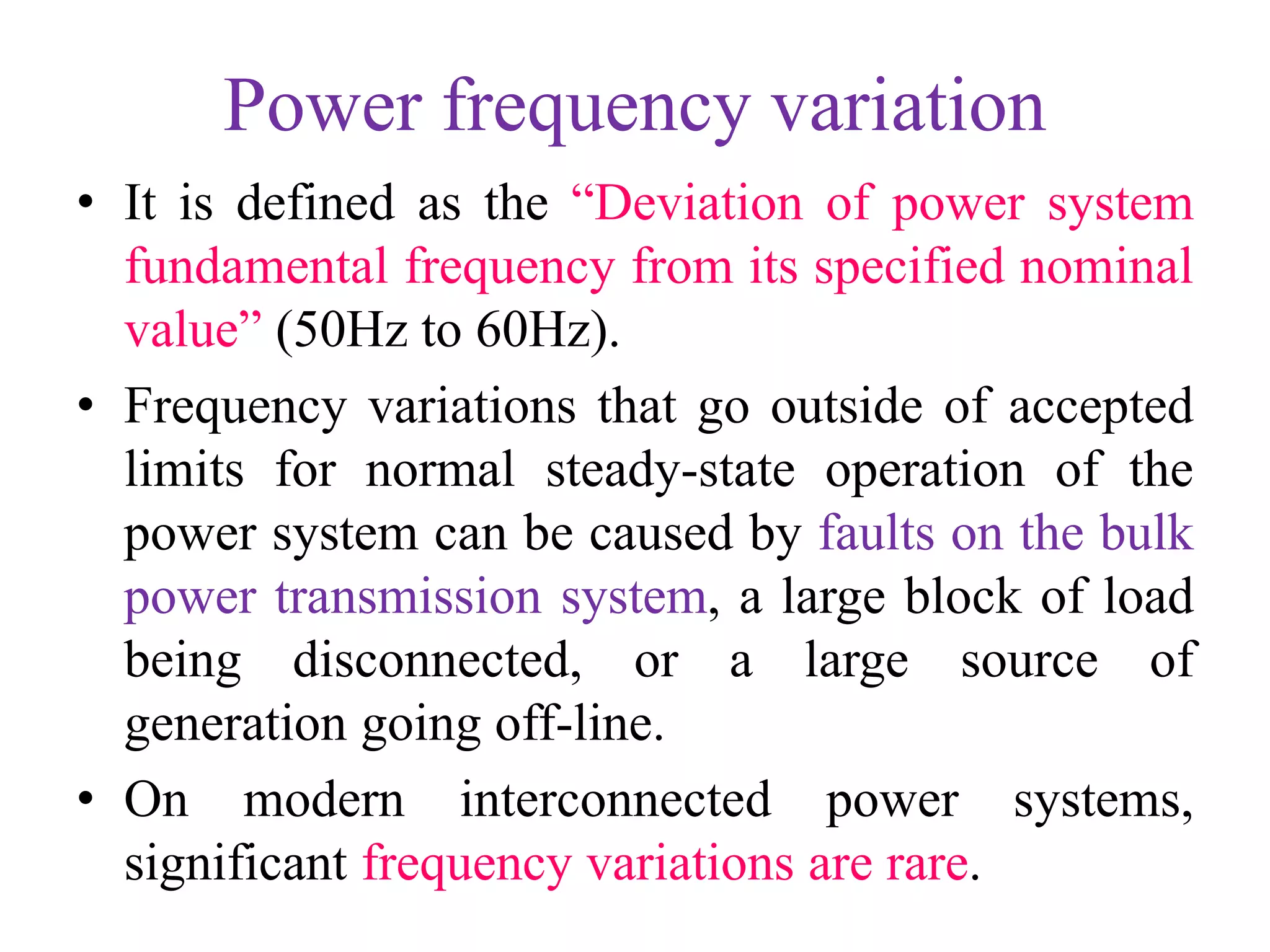 Power frequency variation

• It is defined as the “Deviation of power system fundamental frequency from its specified nominal value” (50Hz to 60Hz).

• Frequency variations that go outside of accepted limits for normal steady-state operation of the power system can be caused by faults on the bulk power transmission system, a large block of load being disconnected, or a large source of generation going off-line.

• On modern interconnected power systems, significant frequency variations are rare.